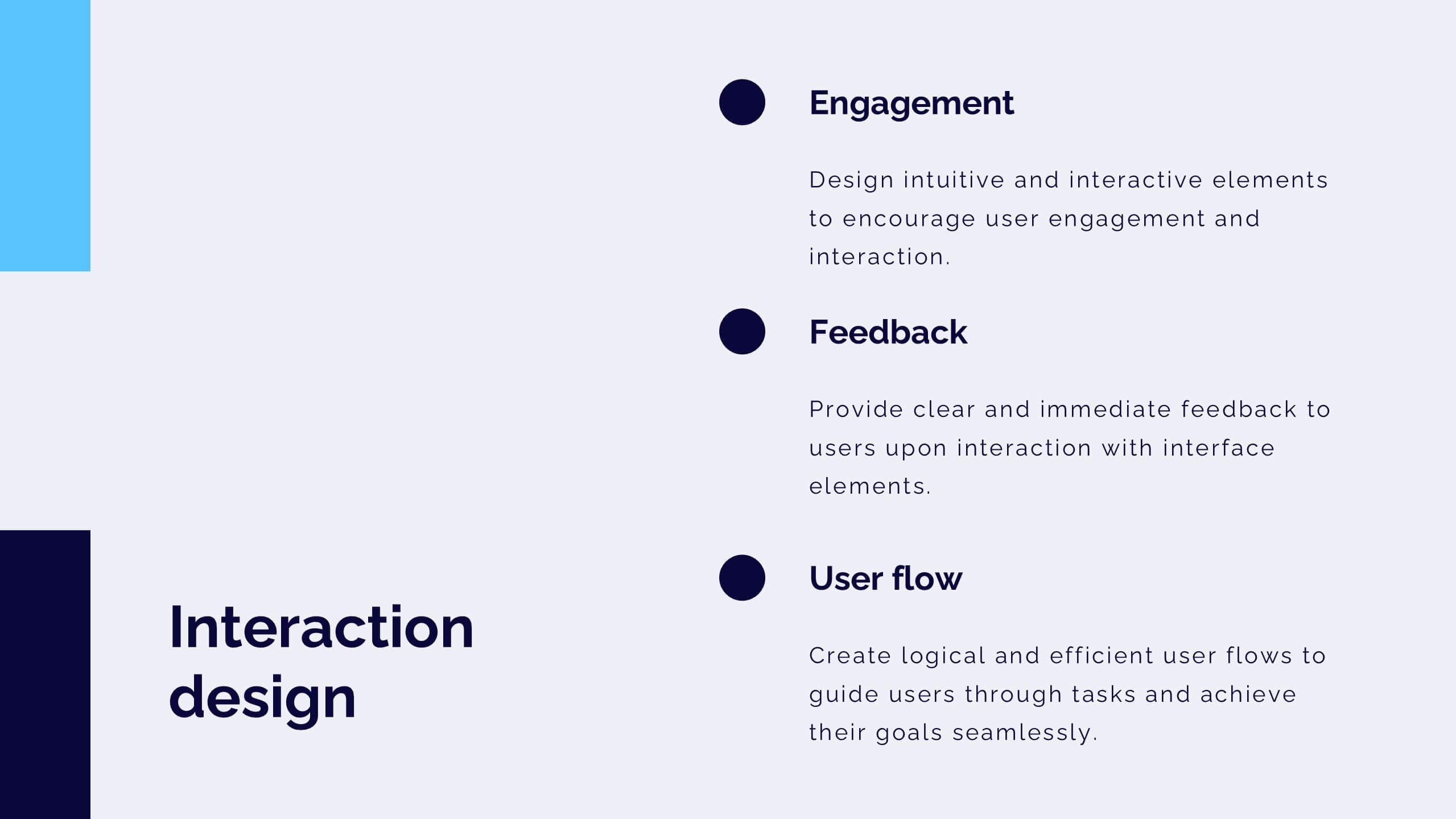 Interaction design

Engagement

Design intuitive and interactive elements to encourage user engagement and interaction.

Feedback

Provide clear and immediate feedback to users upon interaction with interface elements.

User flow

Create logical and efficient user flows to guide users through tasks and achieve their goals seamlessly.